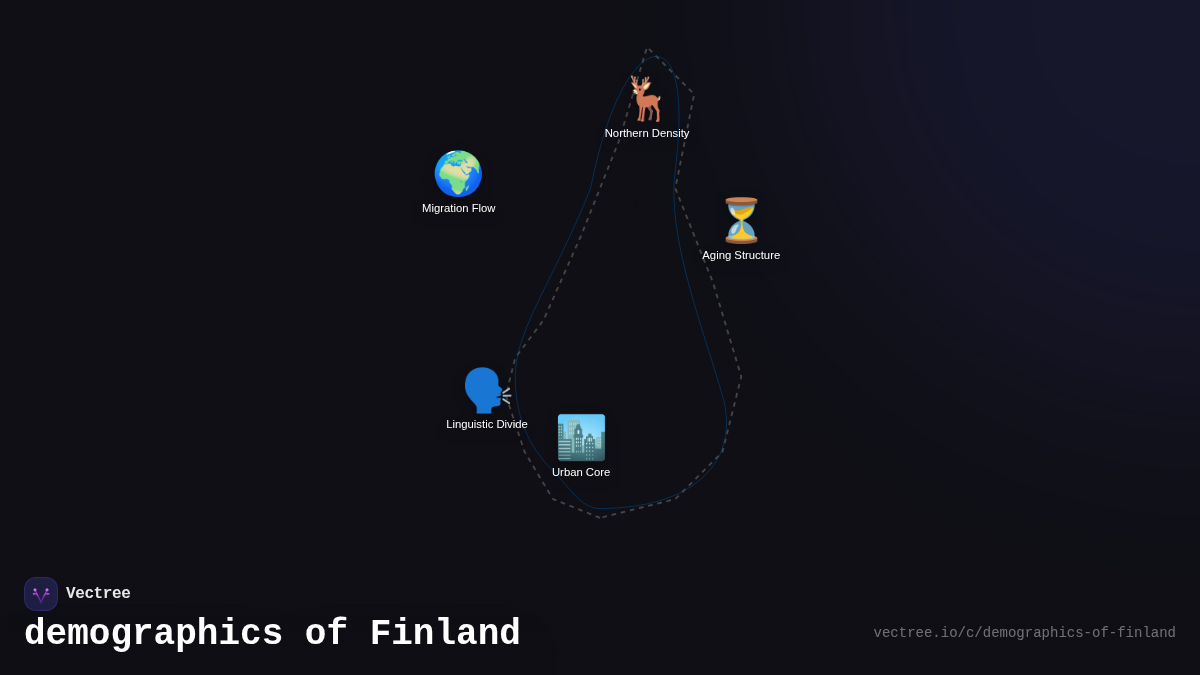 Northern Density

Migration Flow

Aging Structure

Linguistic Divide

Urban Core

Vectree

demographics of Finland

vectree.io/c/demographics-of-finland